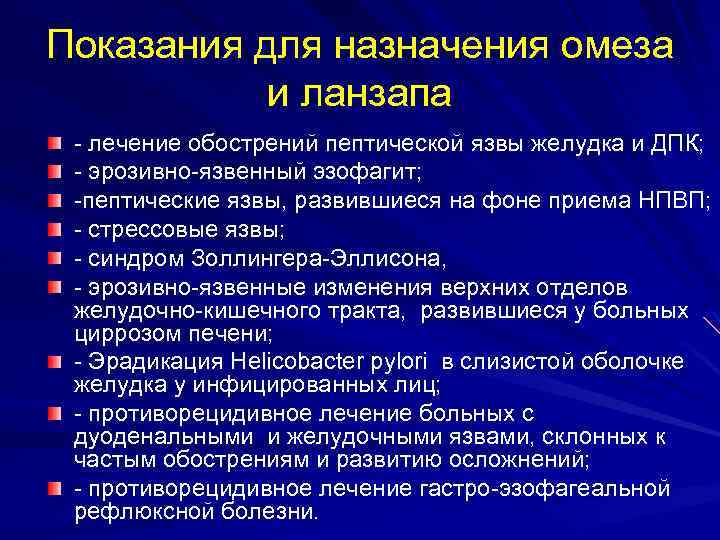 Показания для назначения омеза и ланзапа

- лечение обострений пептической язвы желудка и ДПК;
- эрозивно-язвенный эзофагит;
-пептические язвы, развившиеся на фоне приема НПВП;
- стрессовые язвы;
- синдром Золлингера-Эллисона,
- эрозивно-язвенные изменения верхних отделов желудочно-кишечного тракта, развившиеся у больных циррозом печени;
- Эрадикация Helicobacter pylori в слизистой оболочке желудка у инфицированных лиц;
- противорецидивное лечение больных с дуоденальными и желудочными язвами, склонных к частым обострениям и развитию осложнений;
- противорецидивное лечение гастро-эзофагеальной рефлюксной болезни.